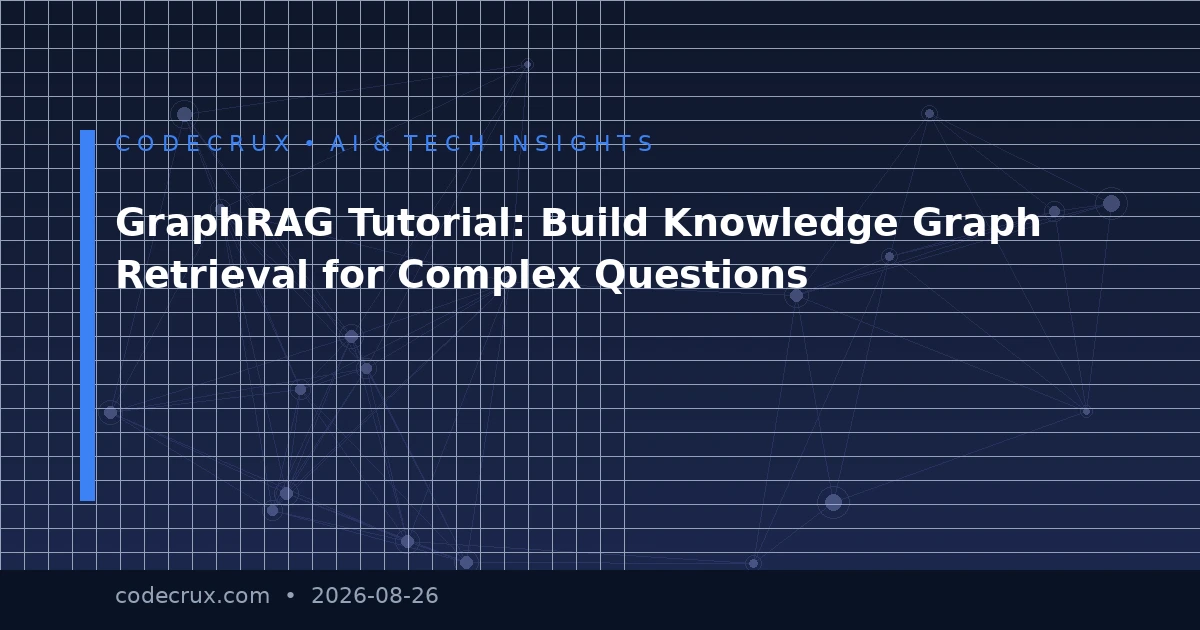 CODECRUX • AI & TECH INSIGHTS

GraphRAG Tutorial: Build Knowledge Graph Retrieval for Complex Questions

codecrux.com • 2026-08-26